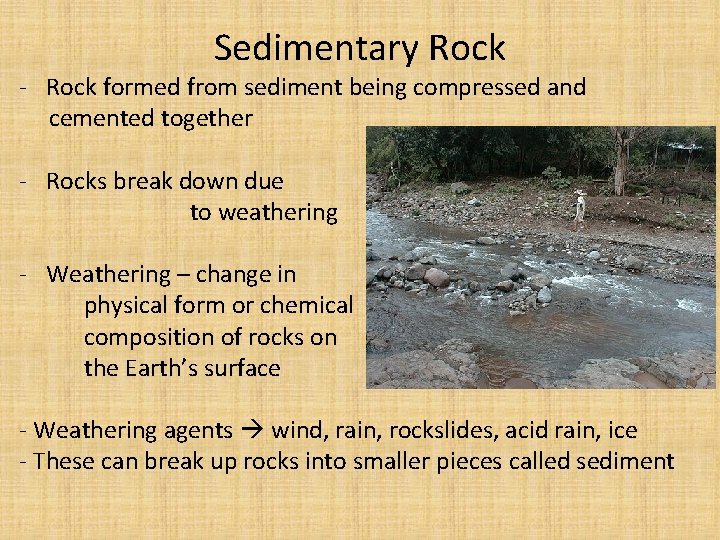 Sedimentary Rock

- Rock formed from sediment being compressed and cemented together

- Rocks break down due to weathering

- Weathering – change in physical form or chemical composition of rocks on the Earth's surface

- Weathering agents → wind, rain, rockslides, acid rain, ice
- These can break up rocks into smaller pieces called sediment